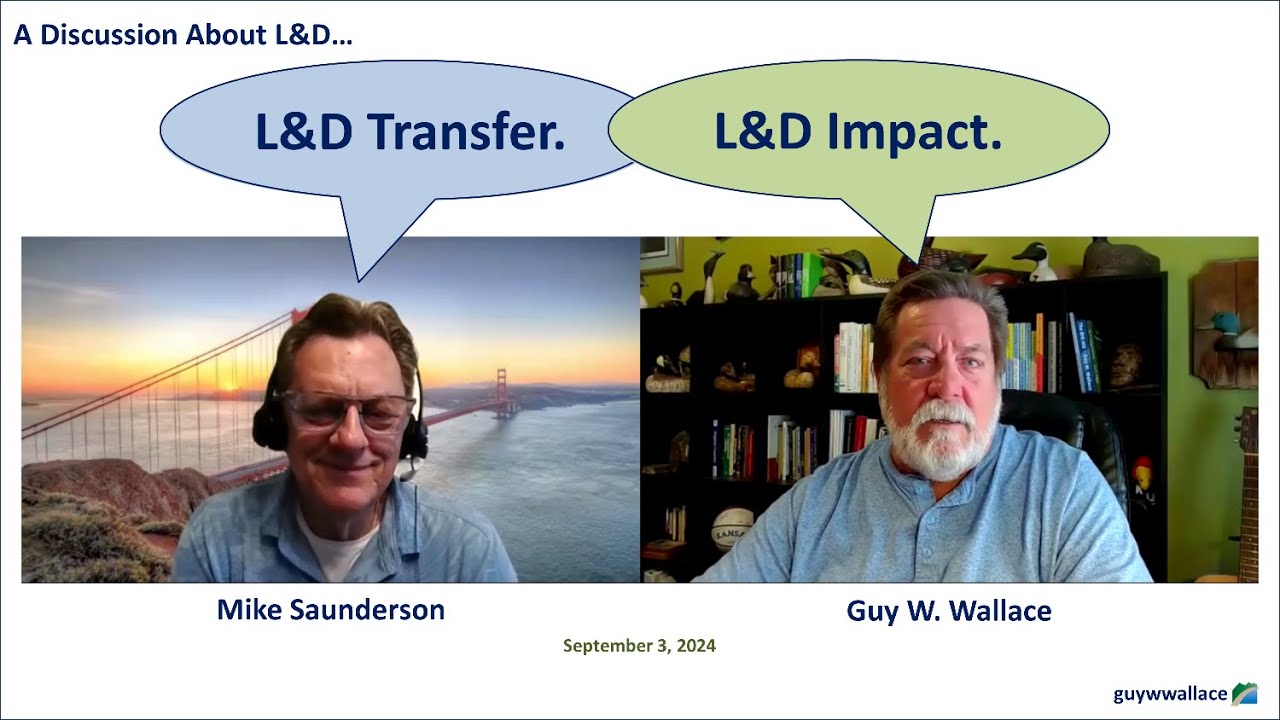 A Discussion About L&D…

L&D Transfer.

L&D Impact.

Mike Saunderson

Guy W. Wallace

September 3, 2024

guywwallace